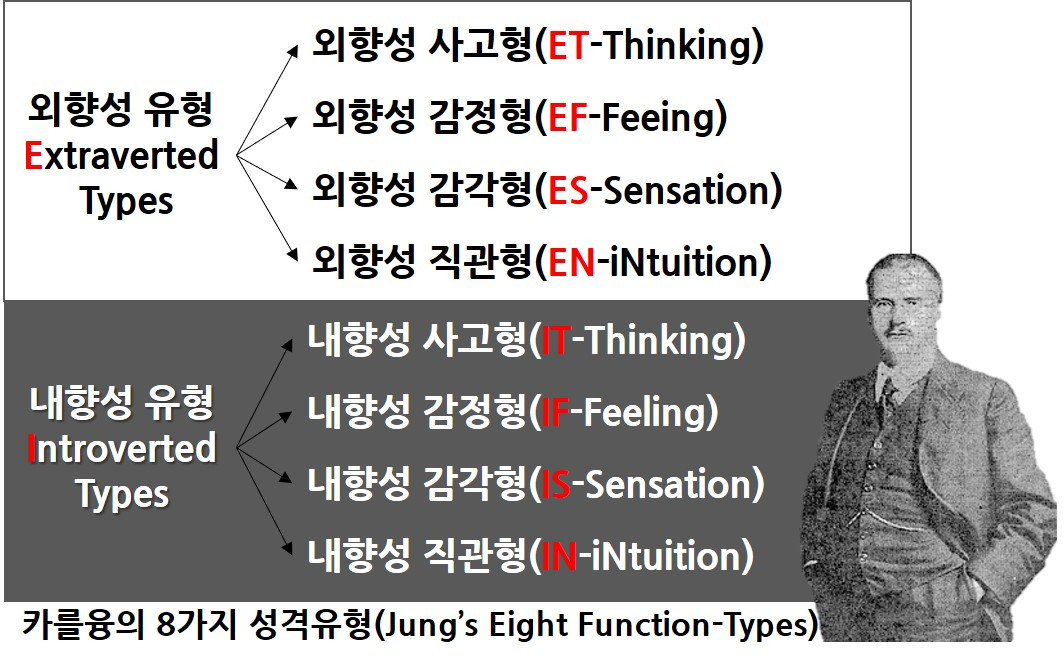 외향성 유형
Extraverted Types

외향성 사고형(ET-Thinking)
외향성 감정형(EF-Feeing)
외향성 감각형(ES-Sensation)
외향성 직관형(EN-iNtuition)

내향성 유형
Introverted Types

내향성 사고형(IT-Thinking)
내향성 감정형(IF-Feeling)
내향성 감각형(IS-Sensation)
내향성 직관형(IN-iNtuition)

카를융의 8가지 성격유형(Jung's Eight Function-Types)